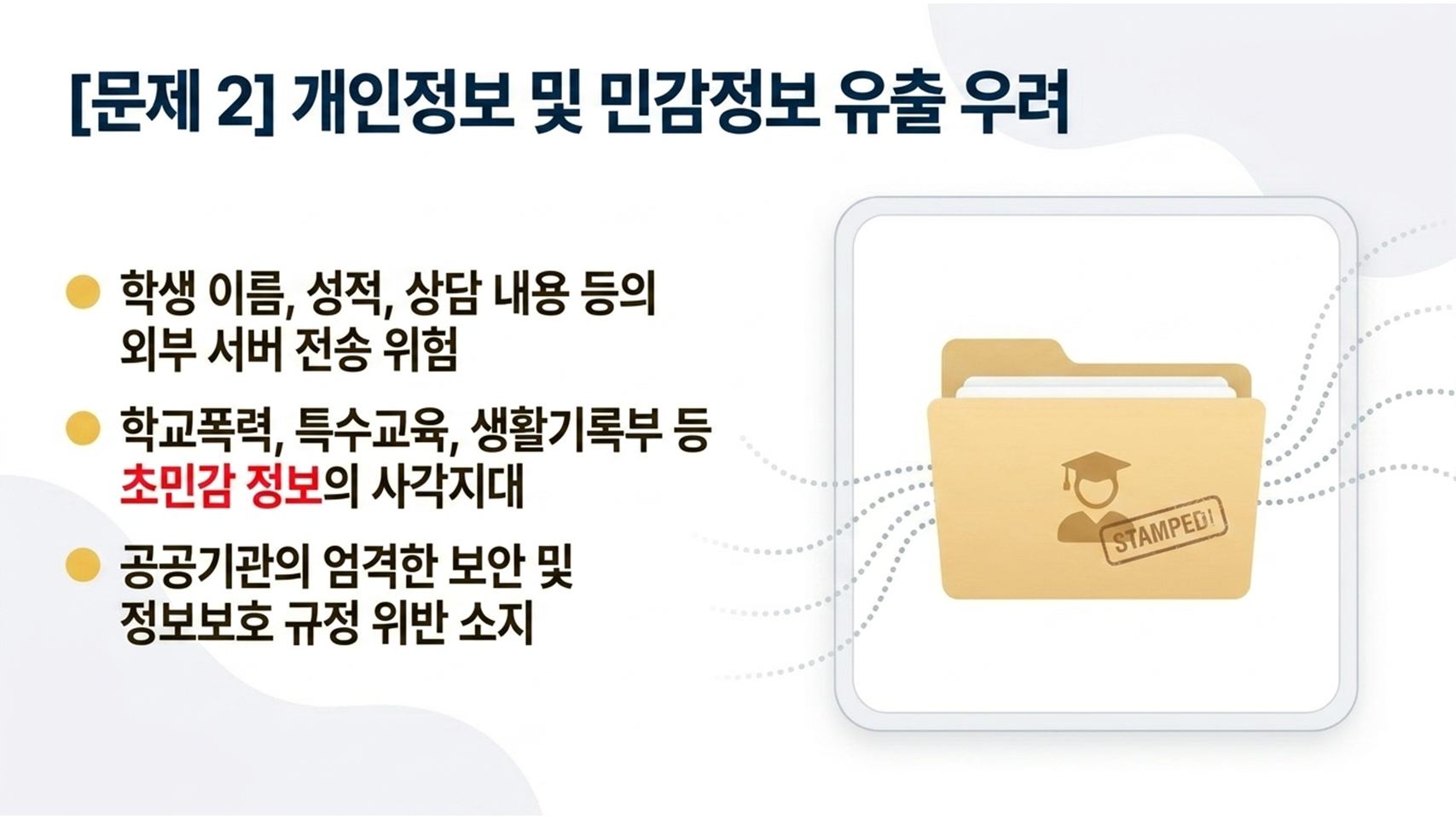 [문제 2] 개인정보 및 민감정보 유출 우려

학생 이름, 성적, 상담 내용 등의 외부 서버 전송 위험

학교폭력, 특수교육, 생활기록부 등 초민감 정보의 사각지대

공공기관의 엄격한 보안 및 정보보호 규정 위반 소지

STAMPED!